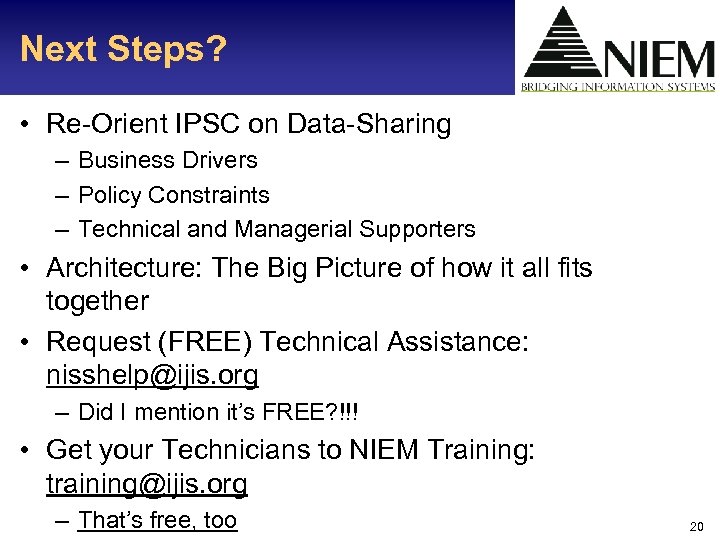 Next Steps?

NIEM
BRIDGING INFORMATION SYSTEMS

• Re-Orient IPSC on Data-Sharing
– Business Drivers
– Policy Constraints
– Technical and Managerial Supporters
• Architecture: The Big Picture of how it all fits together
• Request (FREE) Technical Assistance: nisshelp@ijis.org
– Did I mention it's FREE?!!!
• Get your Technicians to NIEM Training: training@ijis.org
– That's free, too

20